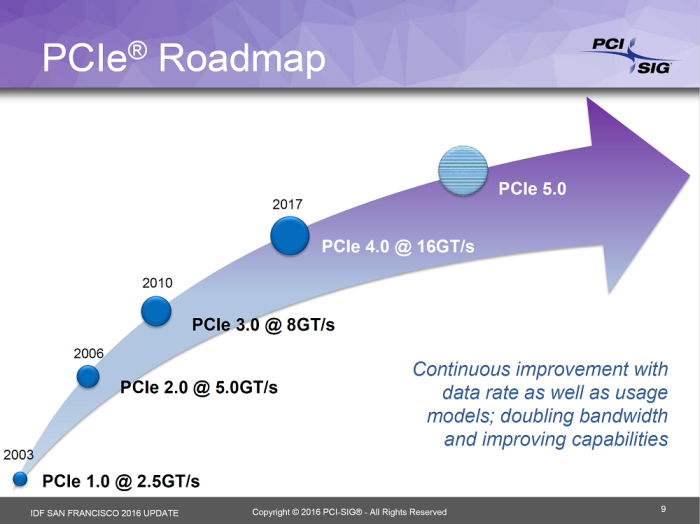 PCIe® Roadmap

PCI SIG

PCIe 5.0

2017

PCIe 4.0 @ 16GT/s

2010

PCIe 3.0 @ 8GT/s

2006

PCIe 2.0 @ 5.0GT/s

2003

PCIe 1.0 @ 2.5GT/s

Continuous improvement with data rate as well as usage models; doubling bandwidth and improving capabilities

IDF SAN FRANCISCO 2016 UPDATE Copyright © 2016 PCI-SIG® - All Rights Reserved 9